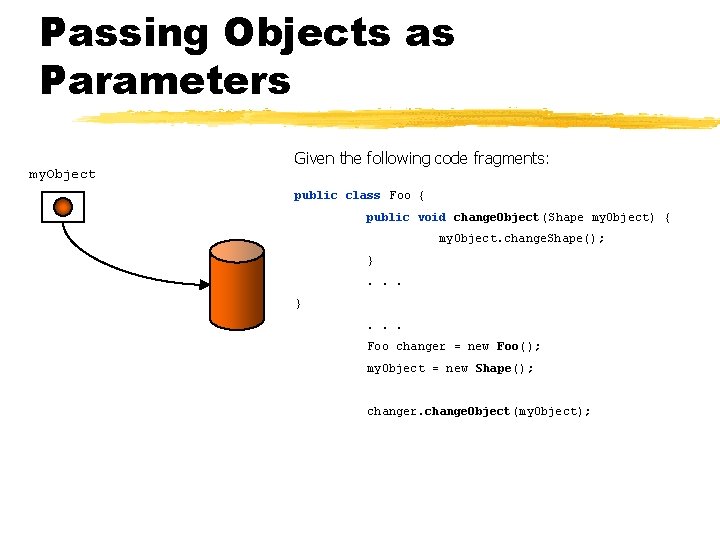 Passing Objects as Parameters

myObject

Given the following code fragments:

public class Foo {
public void changeObject(Shape myObject) {
myObject.changeShape();
}
. . .
}
. . .
Foo changer = new Foo();
myObject = new Shape();

changer.changeObject(myObject);